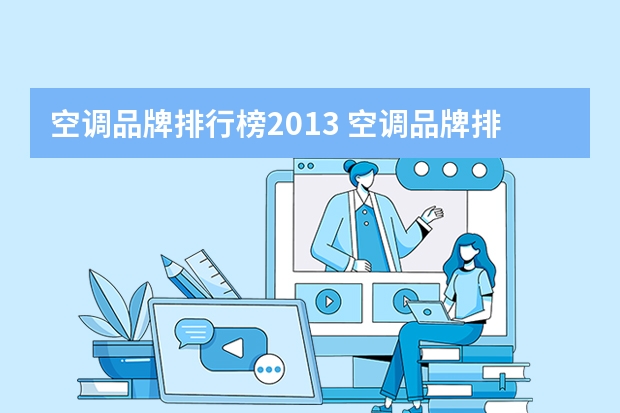 空调品牌排行榜2013 空调品牌排